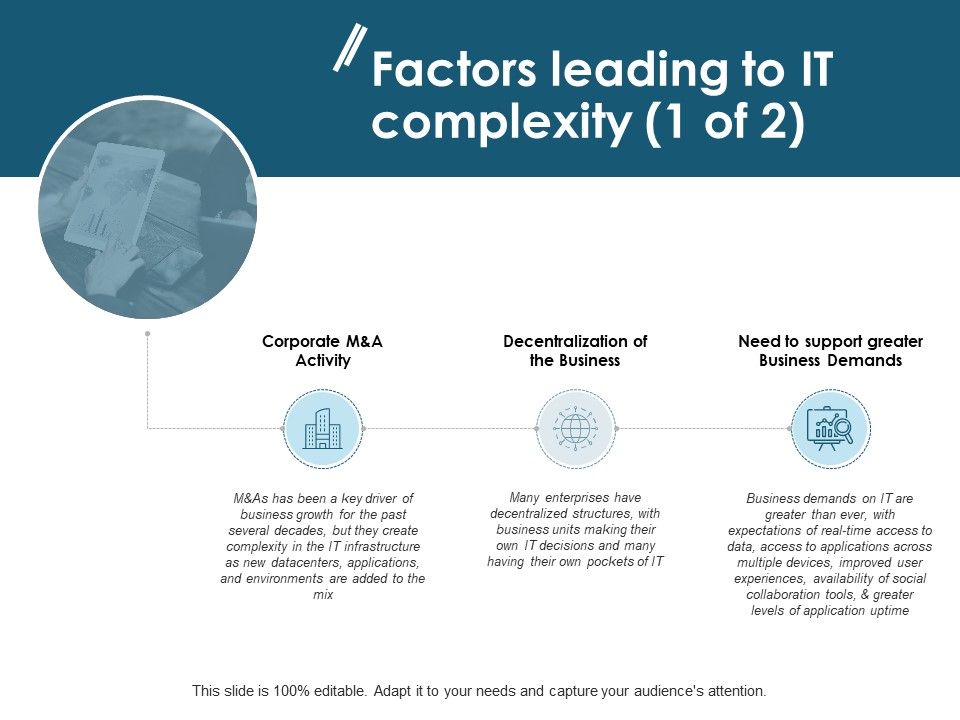 Factors leading to IT complexity (1 of 2)

Corporate M&A Activity

M&As has been a key driver of business growth for the past several decades, but they create complexity in the IT infrastructure as new datacenters, applications, and environments are added to the mix

Decentralization of the Business

Many enterprises have decentralized structures, with business units making their own IT decisions and many having their own pockets of IT

Need to support greater Business Demands

Business demands on IT are greater than ever, with expectations of real-time access to data, access to applications across multiple devices, improved user experiences, availability of social collaboration tools, & greater levels of application uptime

This slide is 100% editable. Adapt it to your needs and capture your audience's attention.